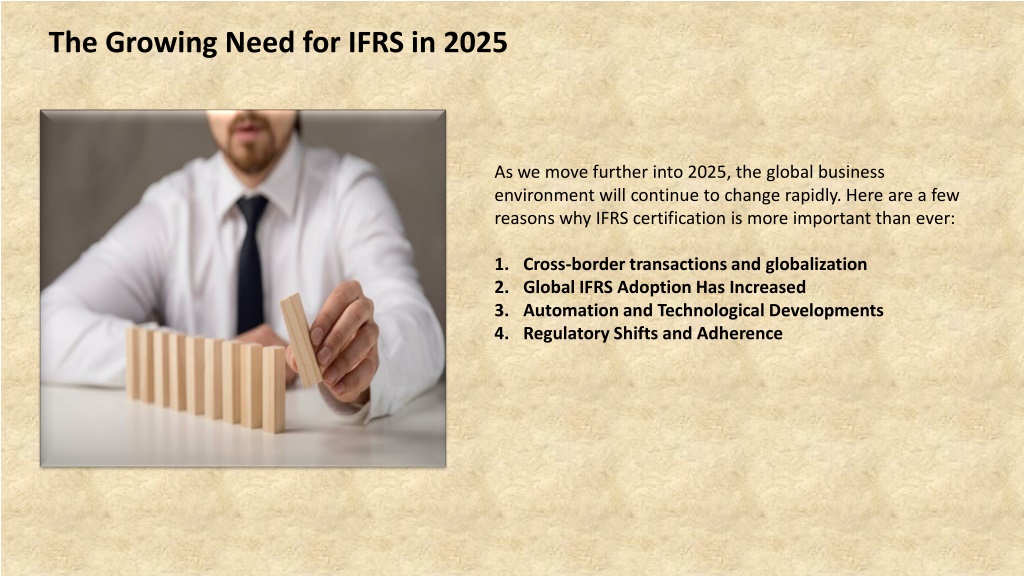 The Growing Need for IFRS in 2025

As we move further into 2025, the global business environment will continue to change rapidly. Here are a few reasons why IFRS certification is more important than ever:

1. Cross-border transactions and globalization
2. Global IFRS Adoption Has Increased
3. Automation and Technological Developments
4. Regulatory Shifts and Adherence